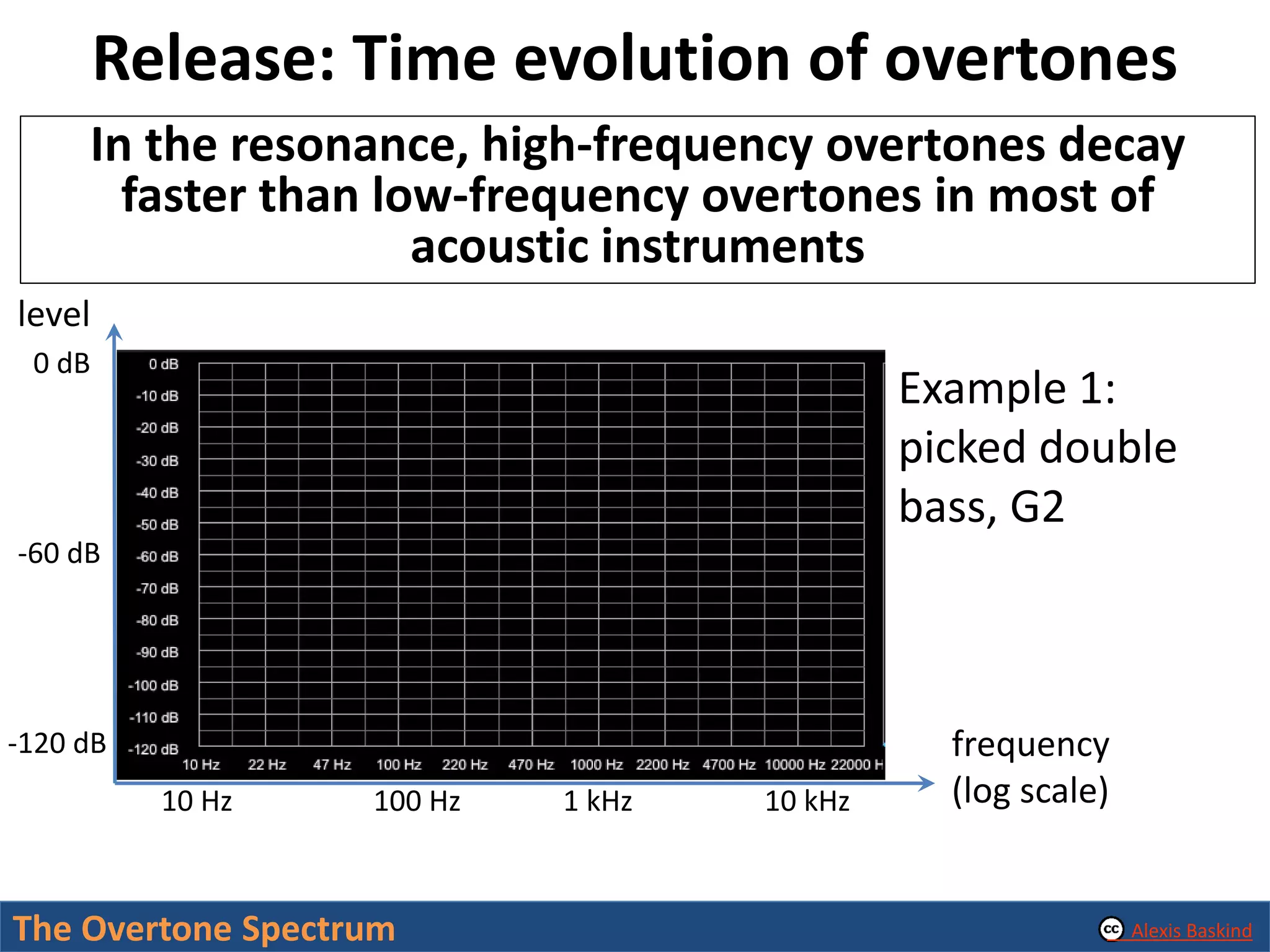 Release: Time evolution of overtones

In the resonance, high-frequency overtones decay faster than low-frequency overtones in most of acoustic instruments

level

0 dB

-60 dB

-120 dB

0 dB
-10 dB
-20 dB
-30 dB
-40 dB
-50 dB
-60 dB
-70 dB
-80 dB
-90 dB
-100 dB
-110 dB
-120 dB

10 Hz 22 Hz 47 Hz 100 Hz 220 Hz 470 Hz 1000 Hz 2200 Hz 4700 Hz 10000 Hz 22000 H

10 Hz 100 Hz 1 kHz 10 kHz

Example 1: picked double bass, G2

frequency (log scale)

The Overtone Spectrum

cc Alexis Baskind